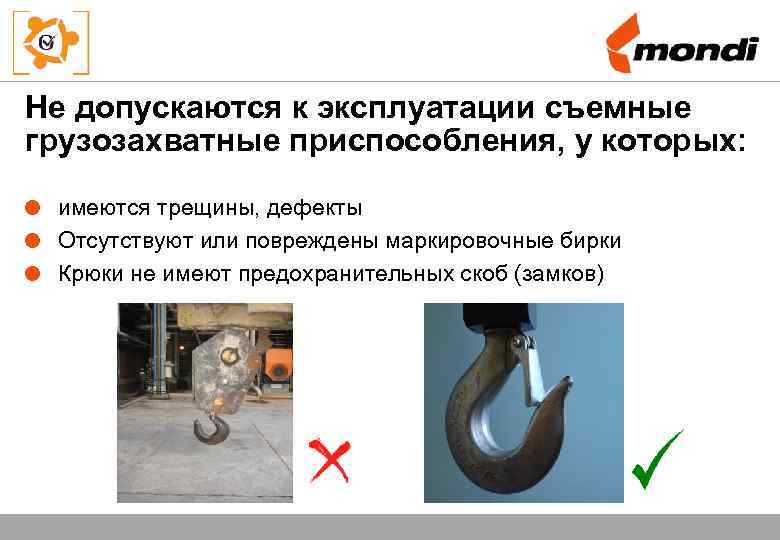 mondi

Не допускаются к эксплуатации съемные грузозахватные приспособления, у которых:

имеются трещины, дефекты
Отсутствуют или повреждены маркировочные бирки
Крюки не имеют предохранительных скоб (замков)